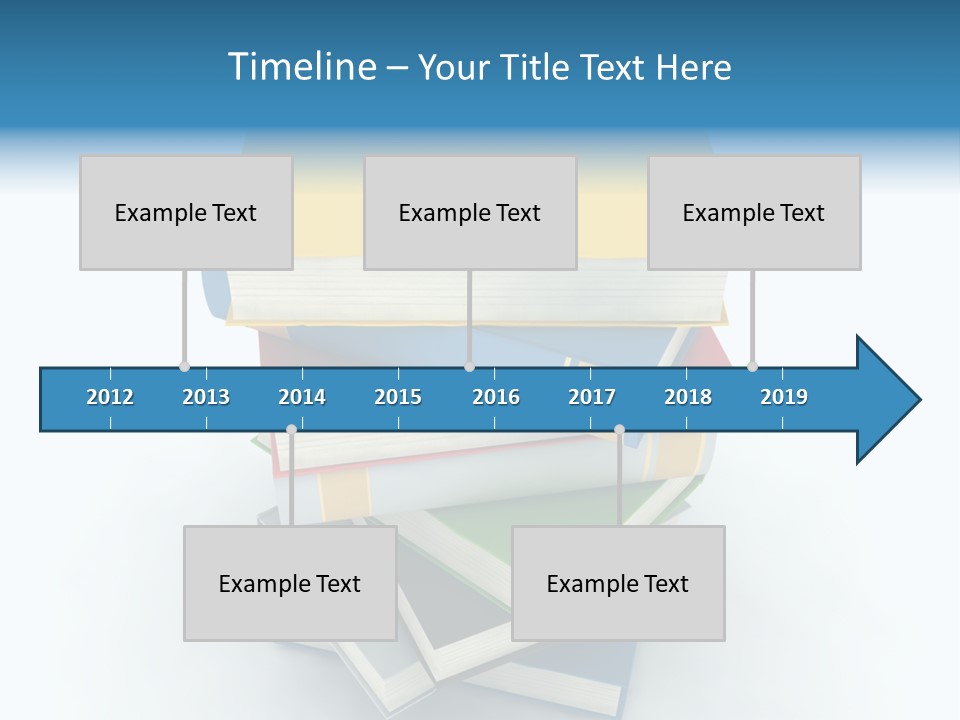 Timeline – Your Title Text Here

Example Text

Example Text

Example Text

2012 2013 2014 2015 2016 2017 2018 2019

Example Text

Example Text